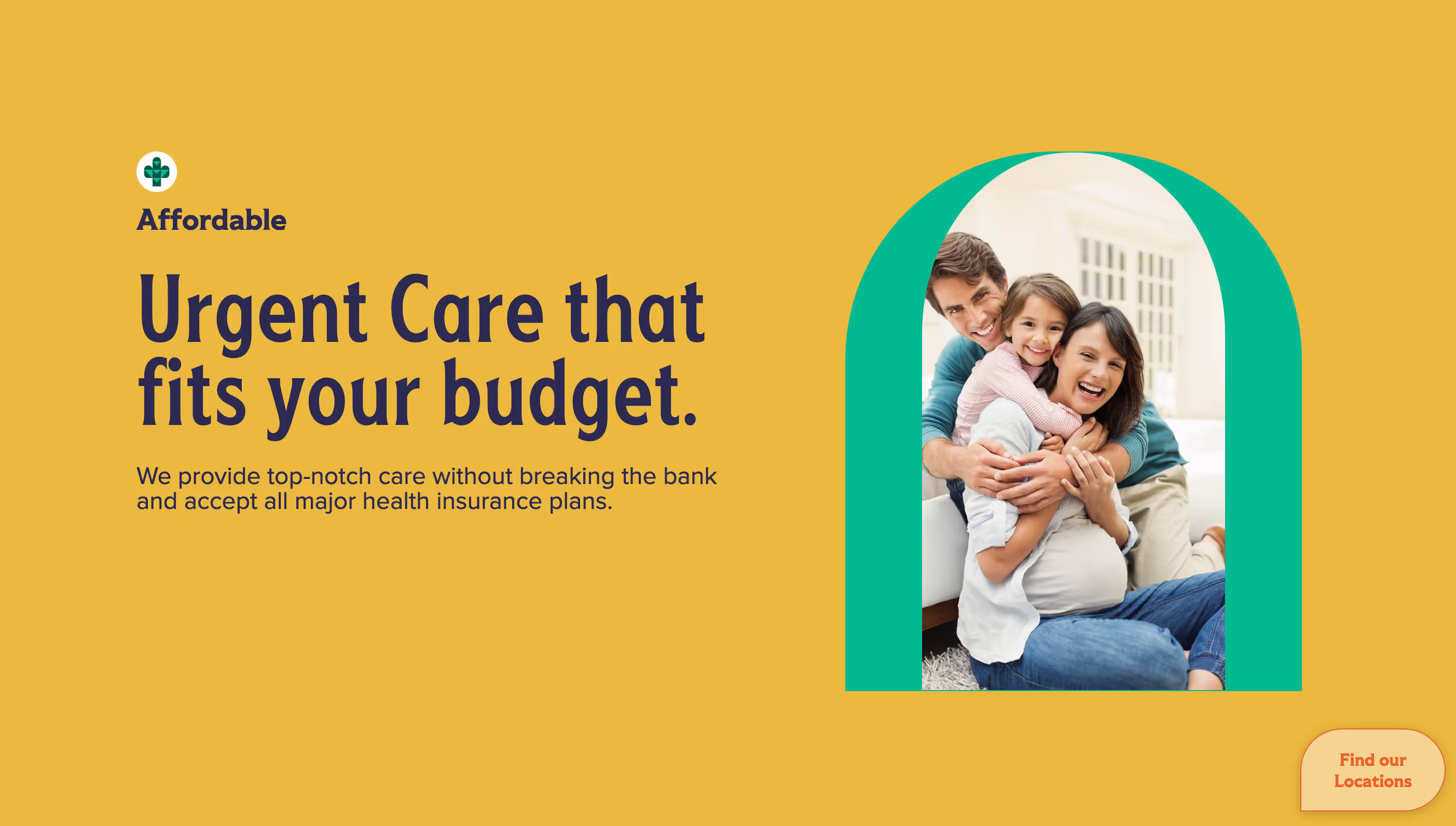 Affordable

Urgent Care that fits your budget.

We provide top-notch care without breaking the bank and accept all major health insurance plans.

Find our Locations